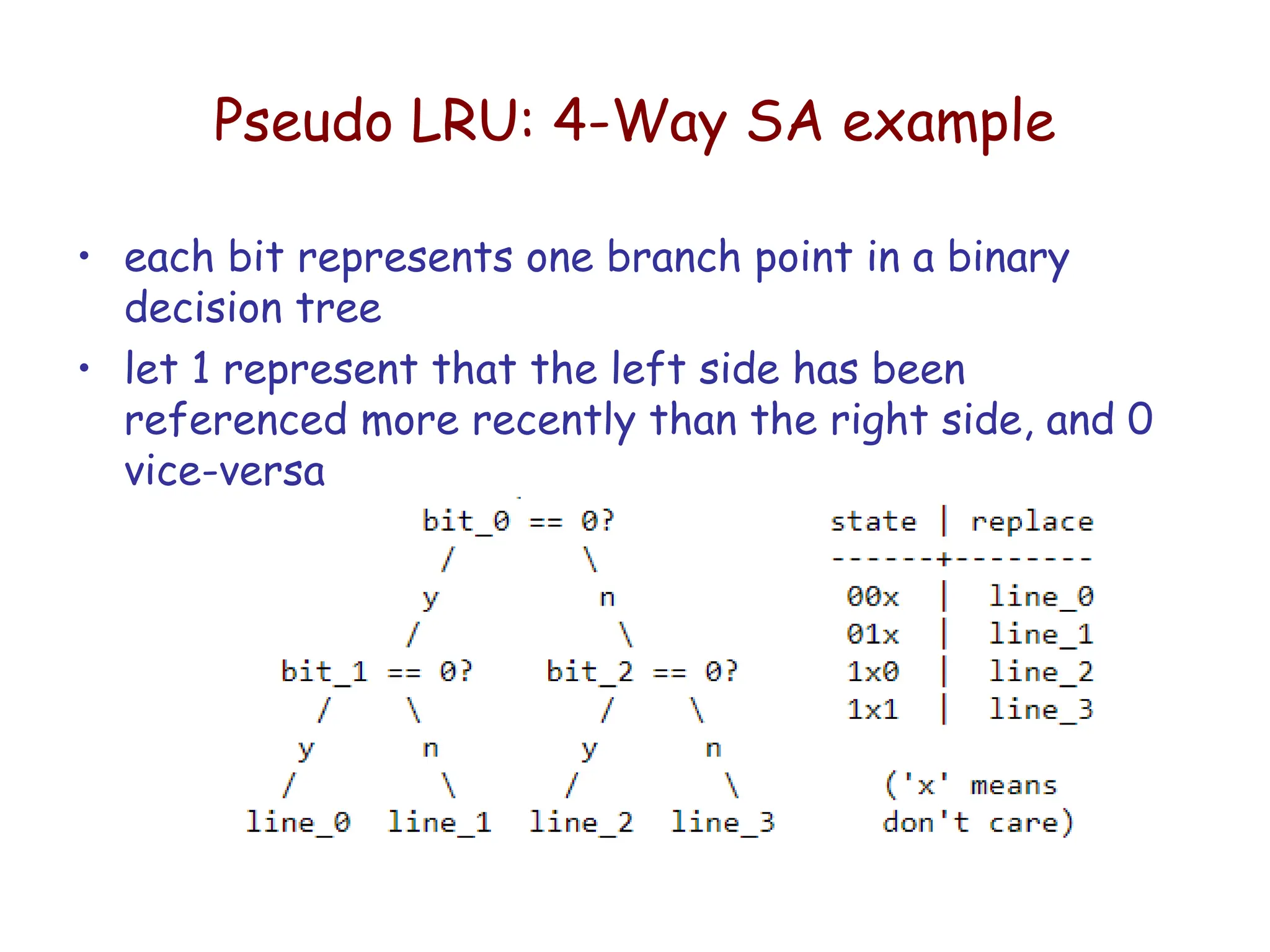 Pseudo LRU: 4-Way SA example

• each bit represents one branch point in a binary decision tree
• let 1 represent that the left side has been referenced more recently than the right side, and 0 vice-versa

bit_0 == 0?
/ \
y n
/ \
bit_1 == 0? bit_2 == 0?
/ \ / \
y n y n
/ \ / \
line_0 line_1 line_2 line_3

| state | replace |
|---|---|
| 00x | line_0 |
| 01x | line_1 |
| 1x0 | line_2 |
| 1x1 | line_3 |

('x' means don't care)